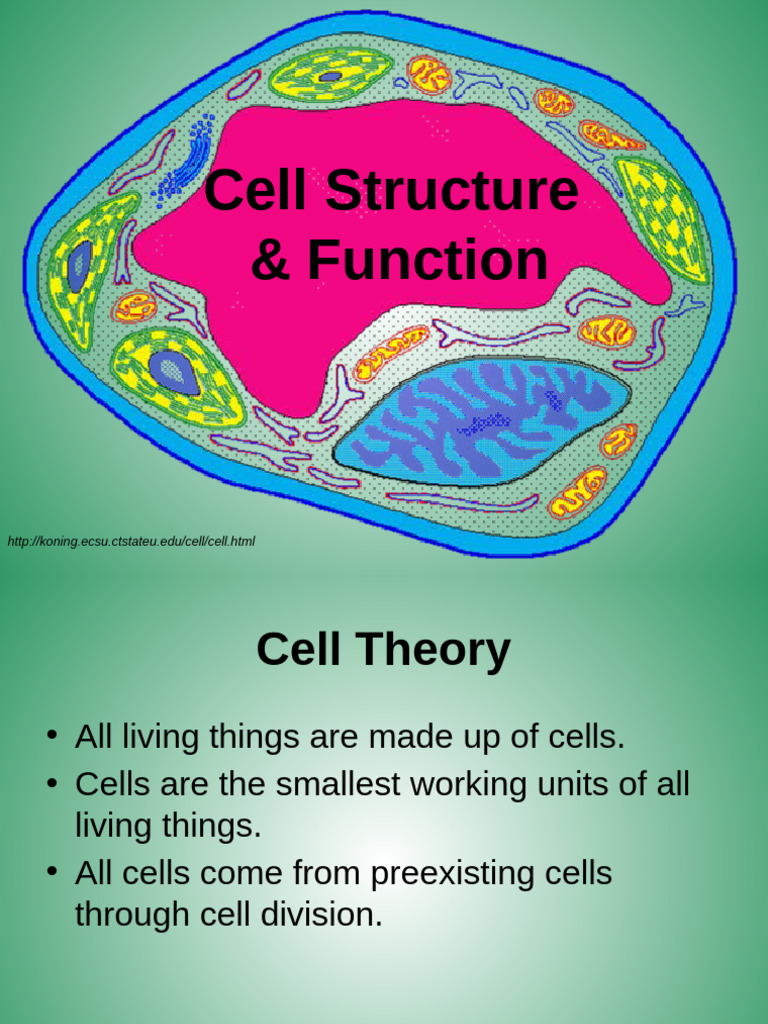 Cell Structure & Function

http://koning.ecsu.ctstateu.edu/cell/cell.html

Cell Theory

• All living things are made up of cells.
• Cells are the smallest working units of all living things.
• All cells come from preexisting cells through cell division.